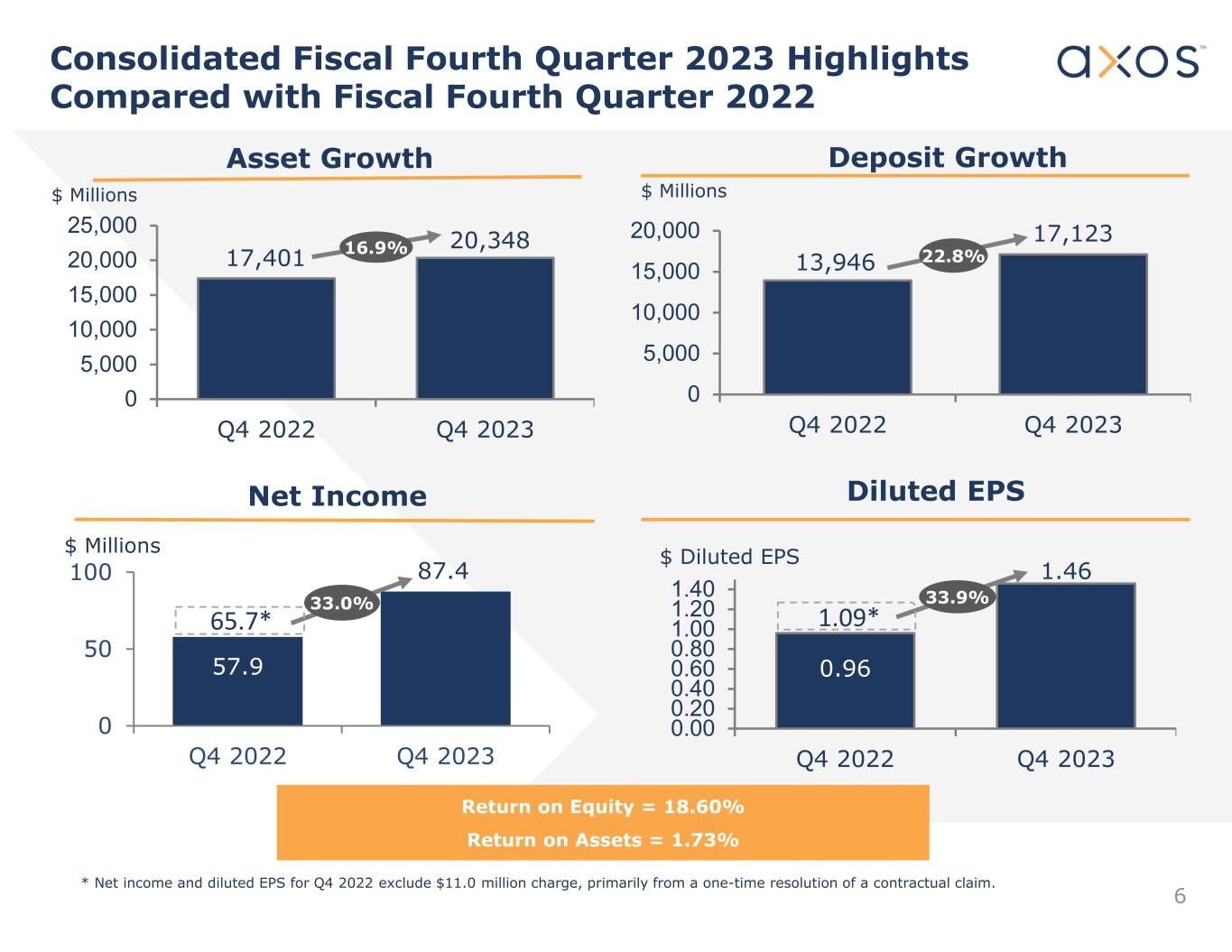 Consolidated Fiscal Fourth Quarter 2023 Highlights Compared with Fiscal Fourth Quarter 2022

axos™

Asset Growth

$ Millions

25,000
20,000
15,000
10,000
5,000
0

17,401
16.9%
20,348

Q4 2022
Q4 2023

Deposit Growth

$ Millions

20,000
15,000
10,000
5,000
0

13,946
22.8%
17,123

Q4 2022
Q4 2023

Net Income

$ Millions

100
50
0

65.7*
57.9
33.0%
87.4

Q4 2022
Q4 2023

Diluted EPS

$ Diluted EPS

1.40
1.20
1.00
0.80
0.60
0.40
0.20
0.00

1.09*
0.96
33.9%
1.46

Q4 2022
Q4 2023

Return on Equity = 18.60%

Return on Assets = 1.73%

* Net income and diluted EPS for Q4 2022 exclude $11.0 million charge, primarily from a one-time resolution of a contractual claim.

6